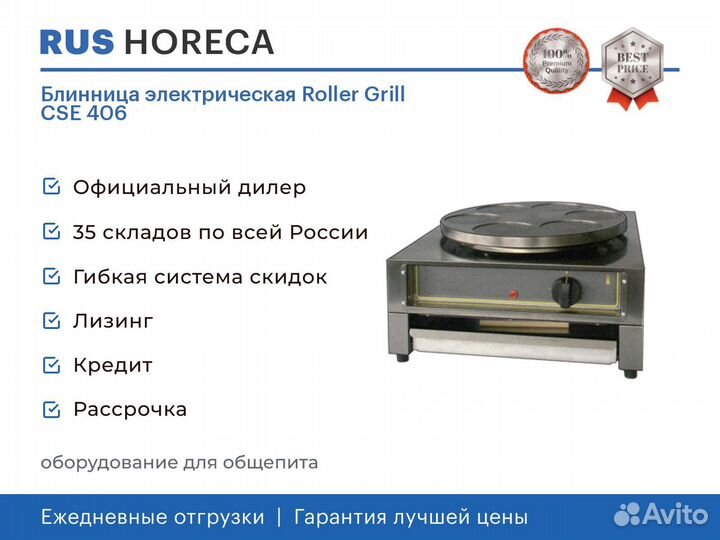 RUS HORECA

100% Premium Quality

BEST PRICE

Блинница электрическая Roller Grill CSE 406

Официальный дилер

35 складов по всей России

Гибкая система скидок

Лизинг

Кредит

Рассрочка

оборудование для общепита

Ежедневные отгрузки | Гарантия лучшей цены

Avito